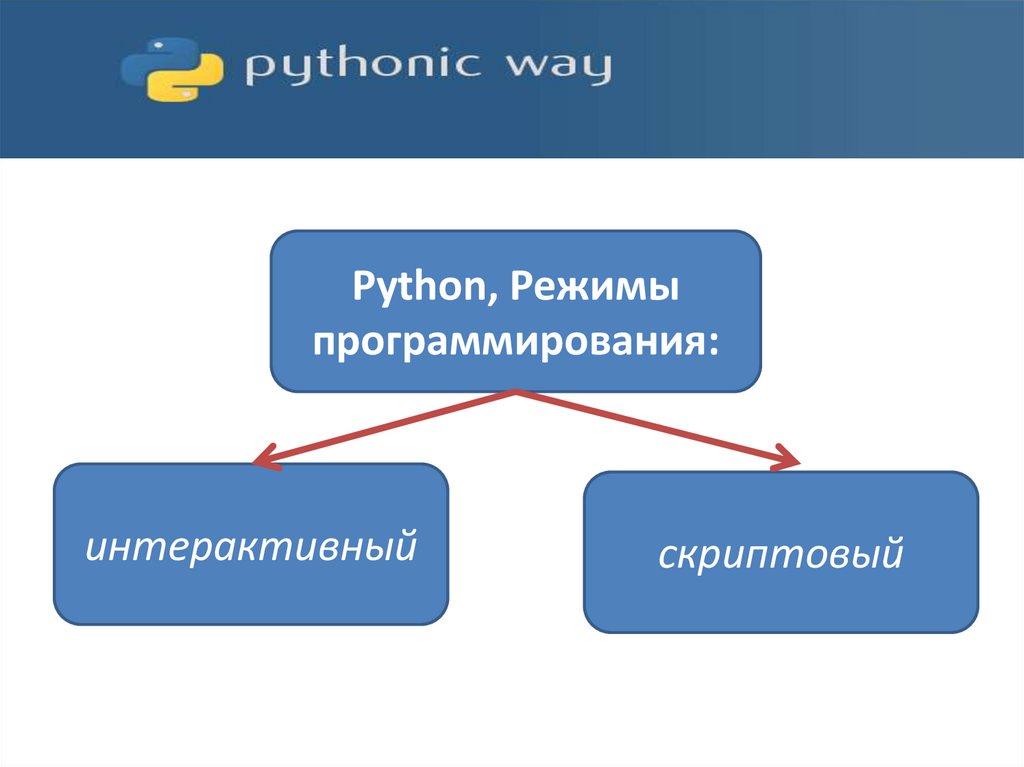 pythonic way

Python, Режимы программирования:

интерактивный

скриптовый